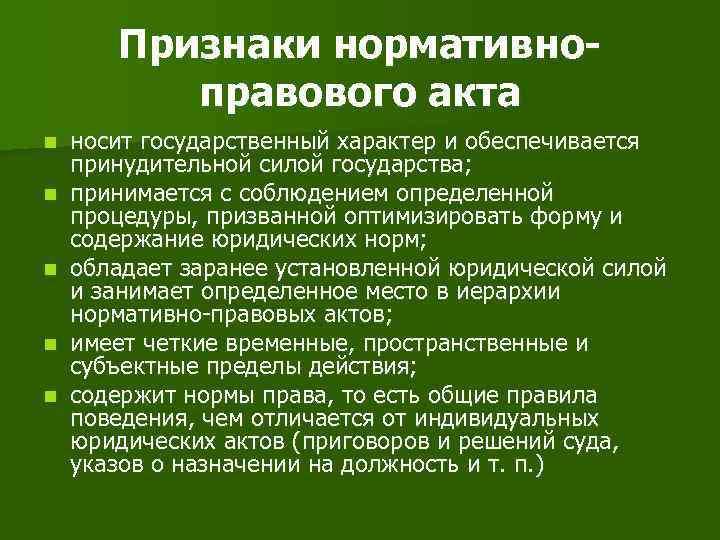 Признаки нормативно-правового акта

- носит государственный характер и обеспечивается принудительной силой государства;
- принимается с соблюдением определенной процедуры, призванной оптимизировать форму и содержание юридических норм;
- обладает заранее установленной юридической силой и занимает определенное место в иерархии нормативно-правовых актов;
- имеет четкие временные, пространственные и субъектные пределы действия;
- содержит нормы права, то есть общие правила поведения, чем отличается от индивидуальных юридических актов (приговоров и решений суда, указов о назначении на должность и т. п.)